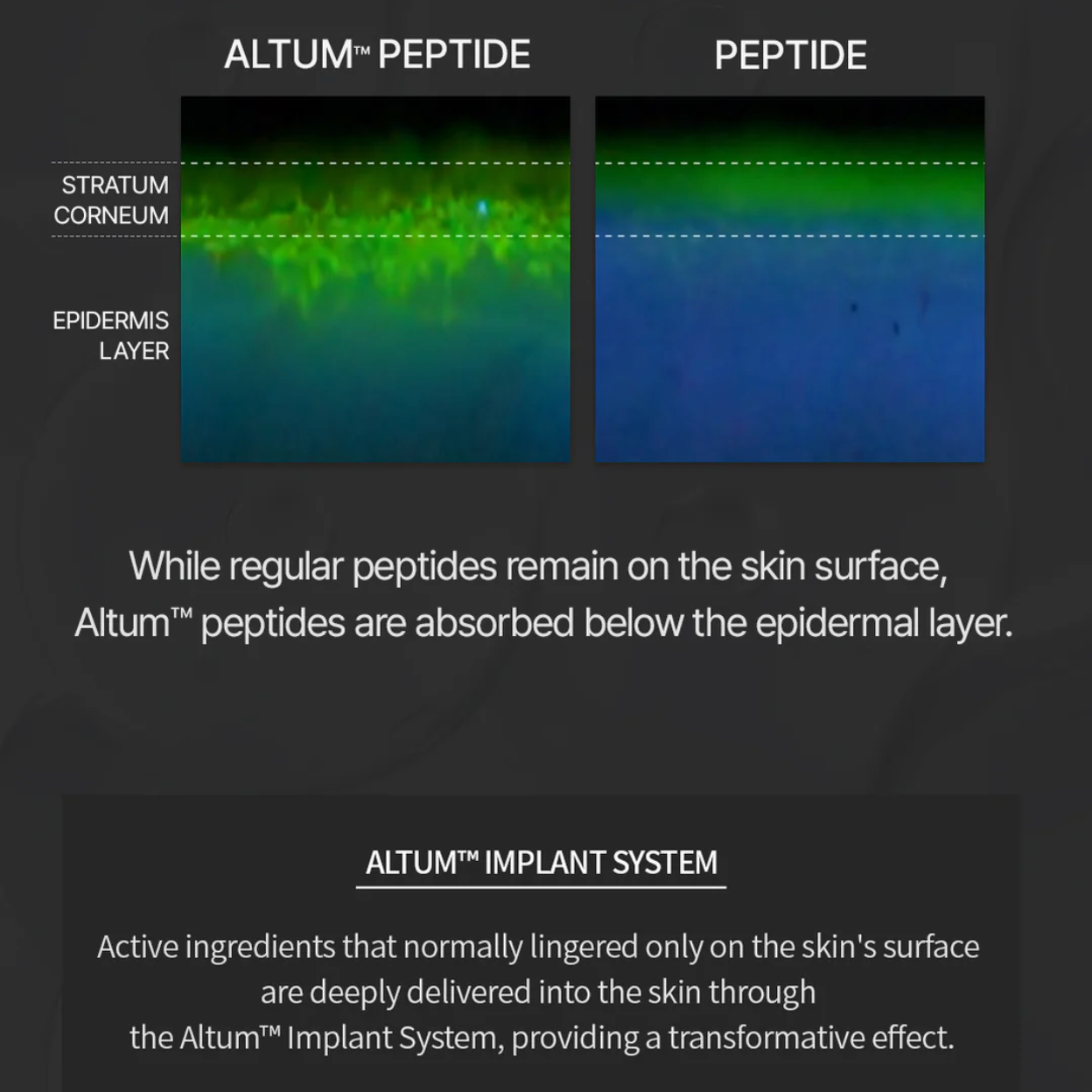 ALTUM™ PEPTIDE

PEPTIDE

STRATUM CORNEUM

EPIDERMIS LAYER

While regular peptides remain on the skin surface, Altum™ peptides are absorbed below the epidermal layer.

ALTUM™ IMPLANT SYSTEM

Active ingredients that normally lingered only on the skin's surface are deeply delivered into the skin through the Altum™ Implant System, providing a transformative effect.